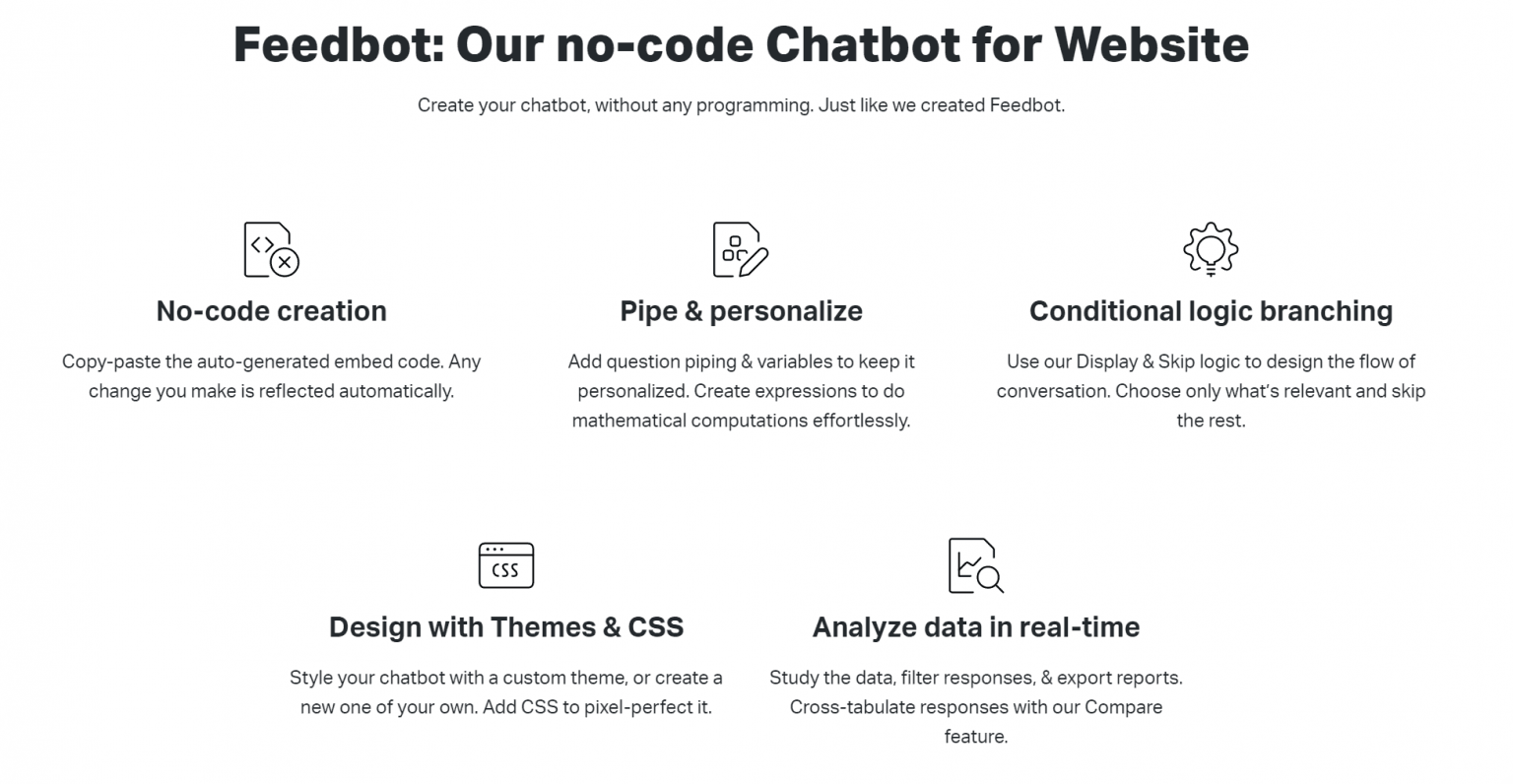 Feedbot: Our no-code Chatbot for Website

Create your chatbot, without any programming. Just like we created Feedbot.

No-code creation

Copy-paste the auto-generated embed code. Any change you make is reflected automatically.

Pipe & personalize

Add question piping & variables to keep it personalized. Create expressions to do mathematical computations effortlessly.

Conditional logic branching

Use our Display & Skip logic to design the flow of conversation. Choose only what's relevant and skip the rest.

CSS

Design with Themes & CSS

Style your chatbot with a custom theme, or create a new one of your own. Add CSS to pixel-perfect it.

Analyze data in real-time

Study the data, filter responses, & export reports. Cross-tabulate responses with our Compare feature.